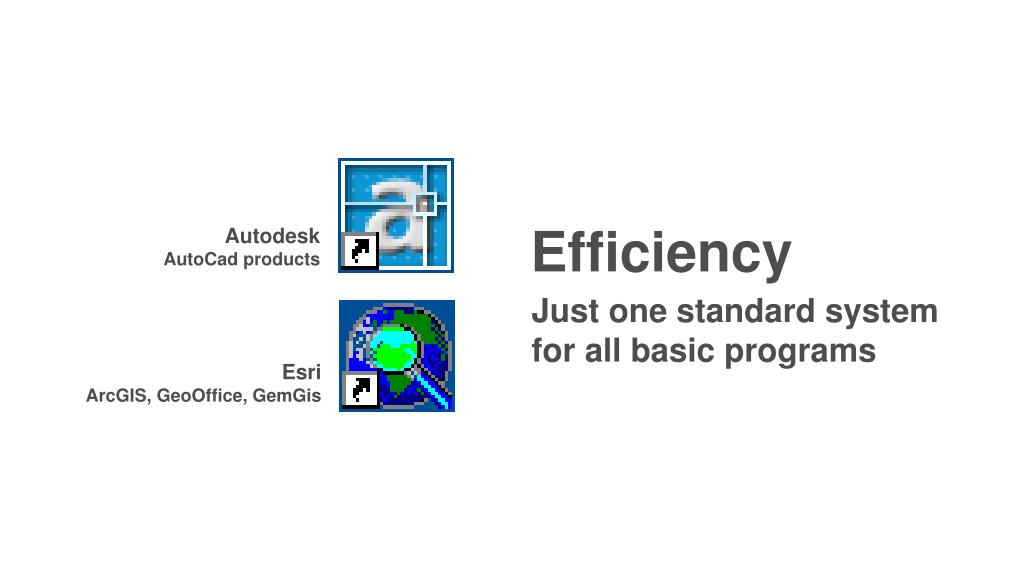 Autodesk
AutoCad products

Esri
ArcGIS, GeoOffice, GemGis

Efficiency

Just one standard system for all basic programs